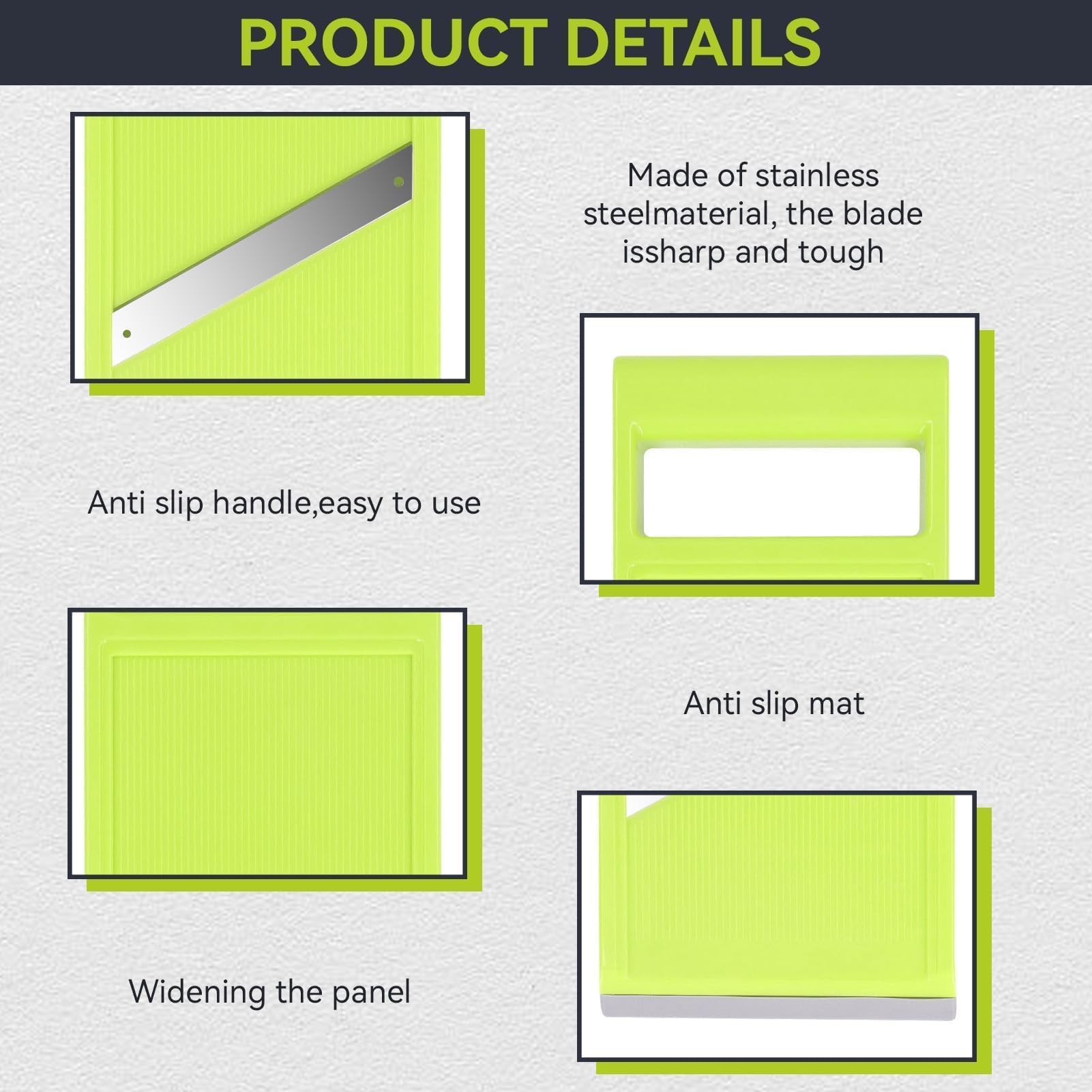 PRODUCT DETAILS

Made of stainless steelmaterial, the blade issharp and tough

Anti slip handle,easy to use

Anti slip mat

Widening the panel